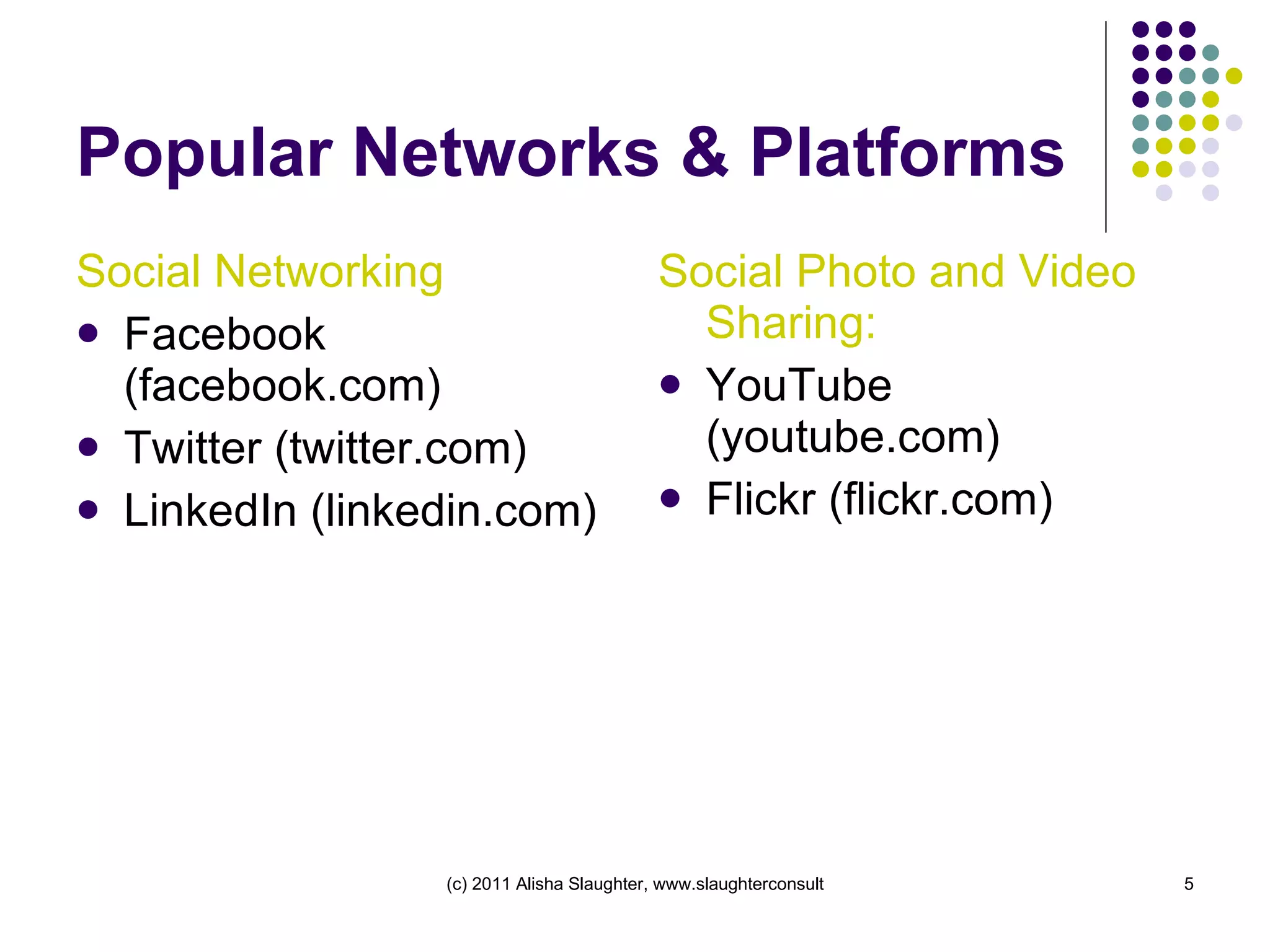 Popular Networks & Platforms

Social Networking
- Facebook (facebook.com)
- Twitter (twitter.com)
- LinkedIn (linkedin.com)

Social Photo and Video Sharing:
- YouTube (youtube.com)
- Flickr (flickr.com)

(c) 2011 Alisha Slaughter, www.slaughterconsult

5